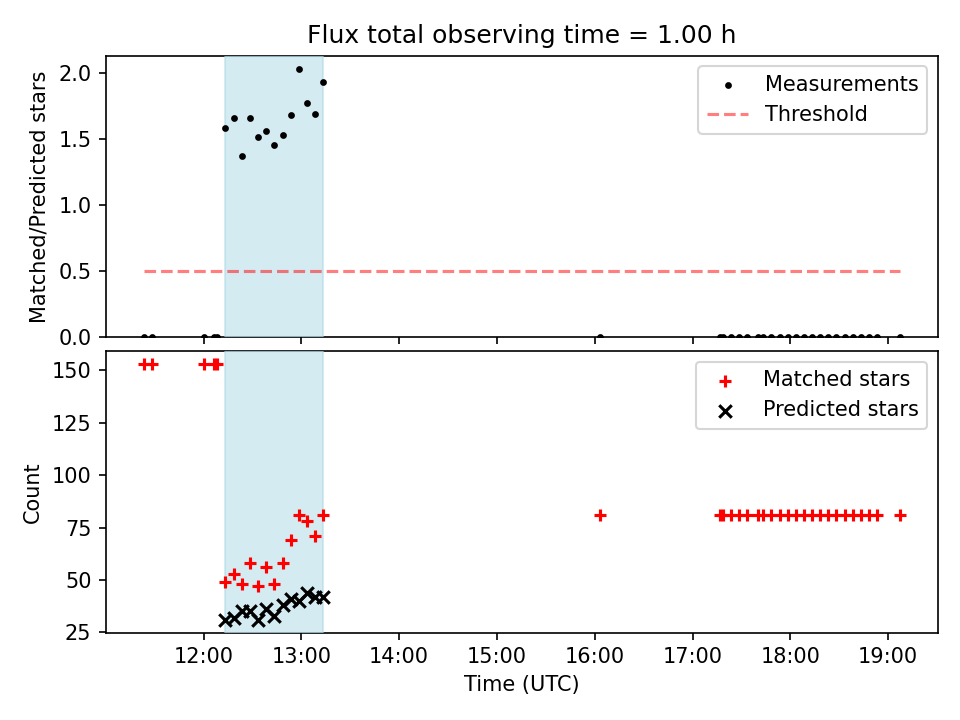 Flux total observing time = 1.00 h

Matched/Predicted stars

2.0
1.5
1.0
0.5
0.0

Measurements
Threshold

Count

150
125
100
75
50
25

Matched stars
Predicted stars

12:00 13:00 14:00 15:00 16:00 17:00 18:00 19:00

Time (UTC)